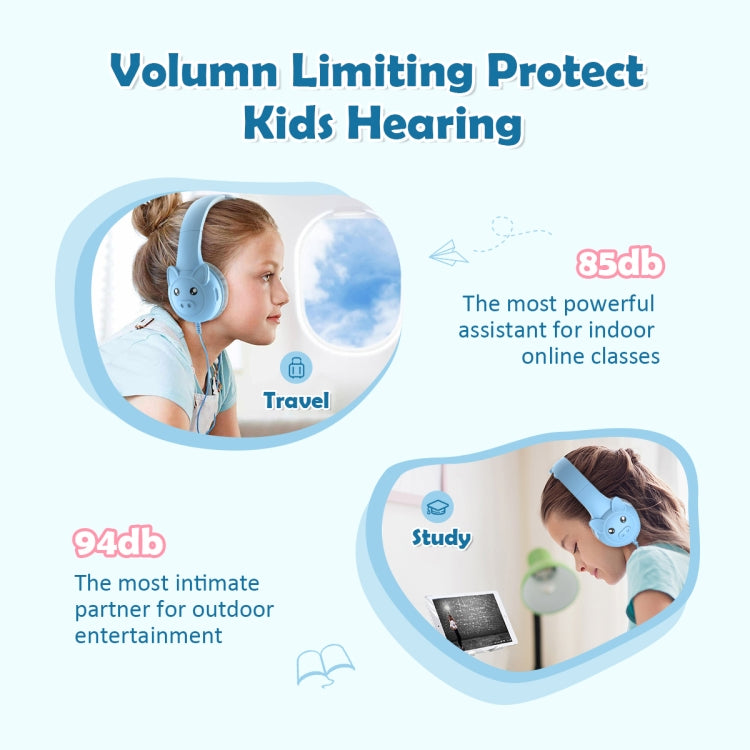 Volumn Limiting Protect Kids Hearing

Travel

85db

The most powerful assistant for indoor online classes

Study

94db

The most intimate partner for outdoor entertainment